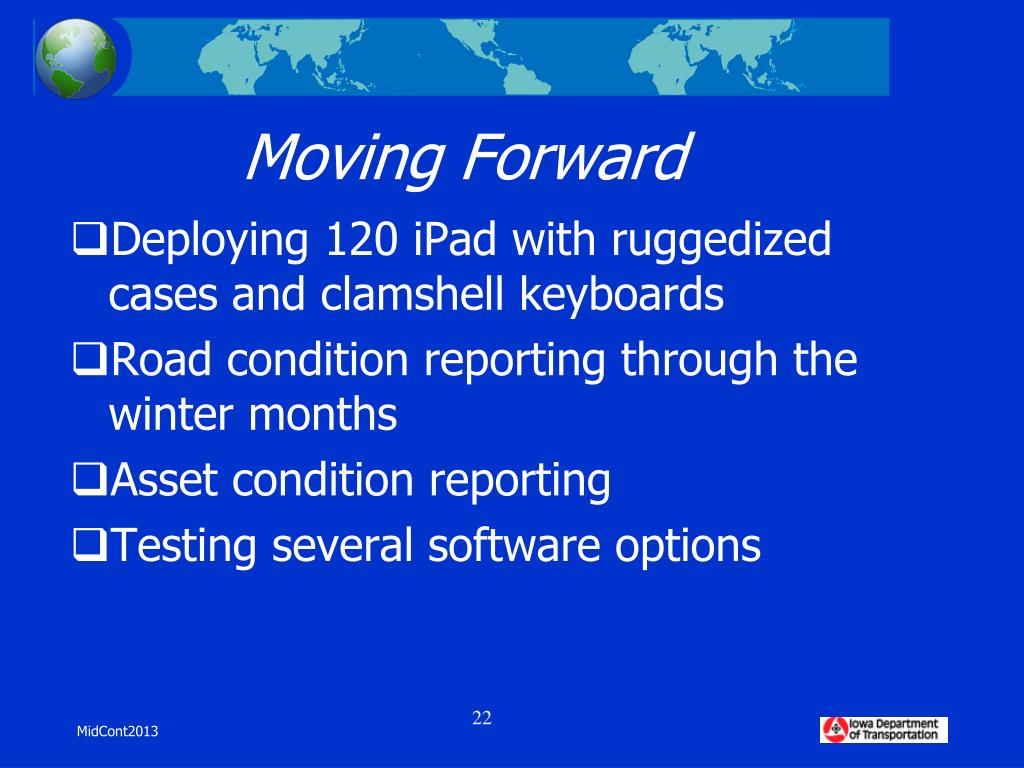 Moving Forward

❑Deploying 120 iPad with ruggedized cases and clamshell keyboards

❑Road condition reporting through the winter months

❑Asset condition reporting

❑Testing several software options

MidCont2013

22

Iowa Department of Transportation